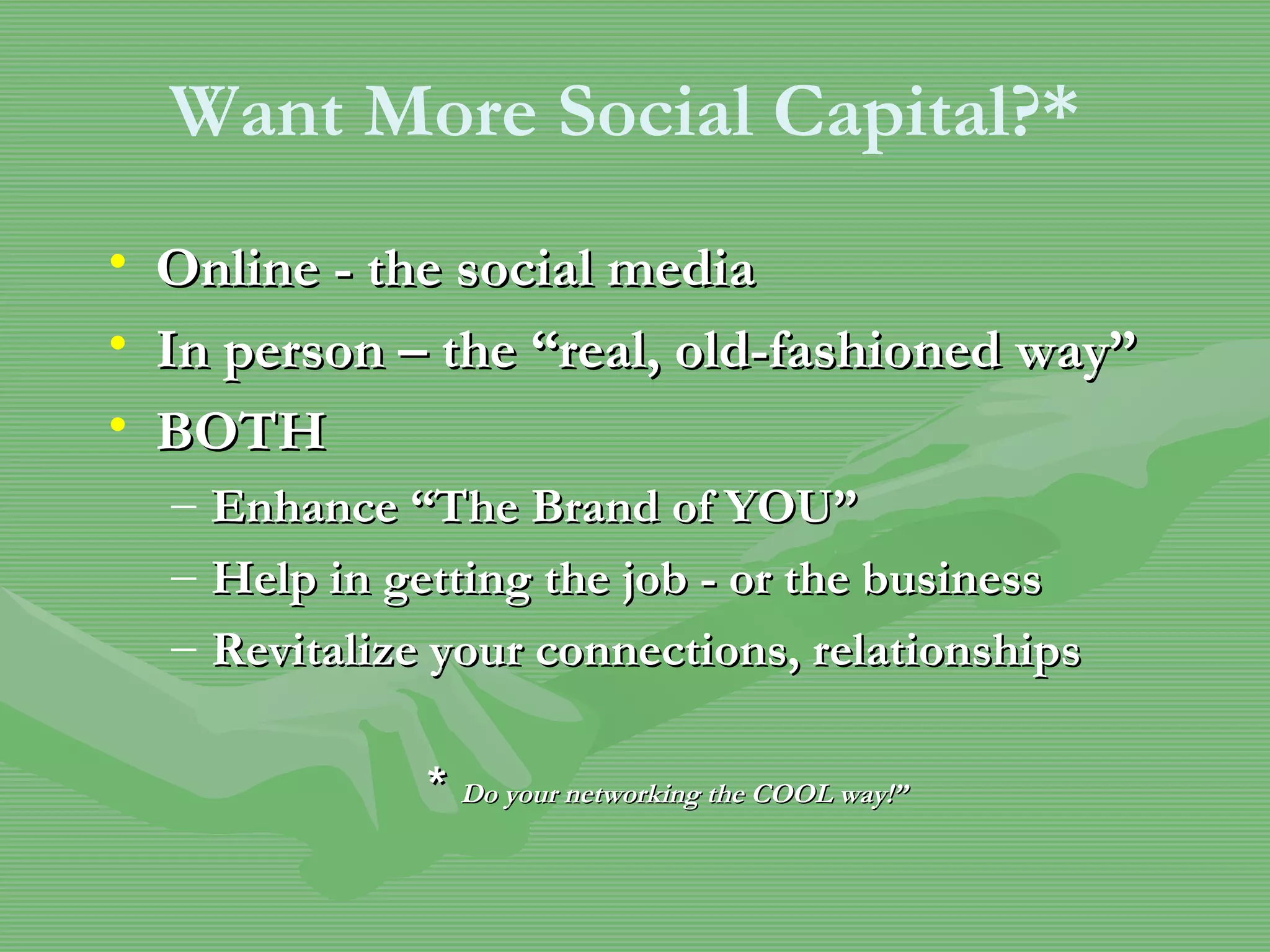 Want More Social Capital?*

• Online - the social media
• In person – the “real, old-fashioned way”
• BOTH
– Enhance “The Brand of YOU”
– Help in getting the job - or the business
– Revitalize your connections, relationships

* Do your networking the COOL way!”